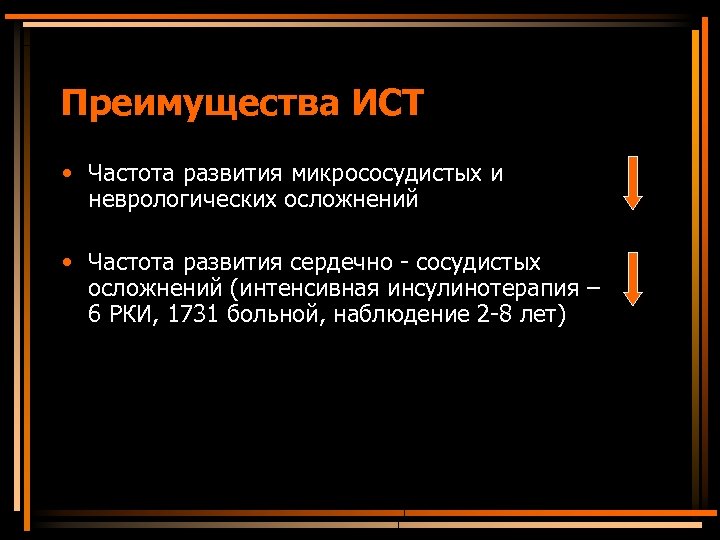 Преимущества ИСТ

• Частота развития микрососудистых и неврологических осложнений

• Частота развития сердечно - сосудистых осложнений (интенсивная инсулинотерапия – 6 РКИ, 1731 больной, наблюдение 2-8 лет)